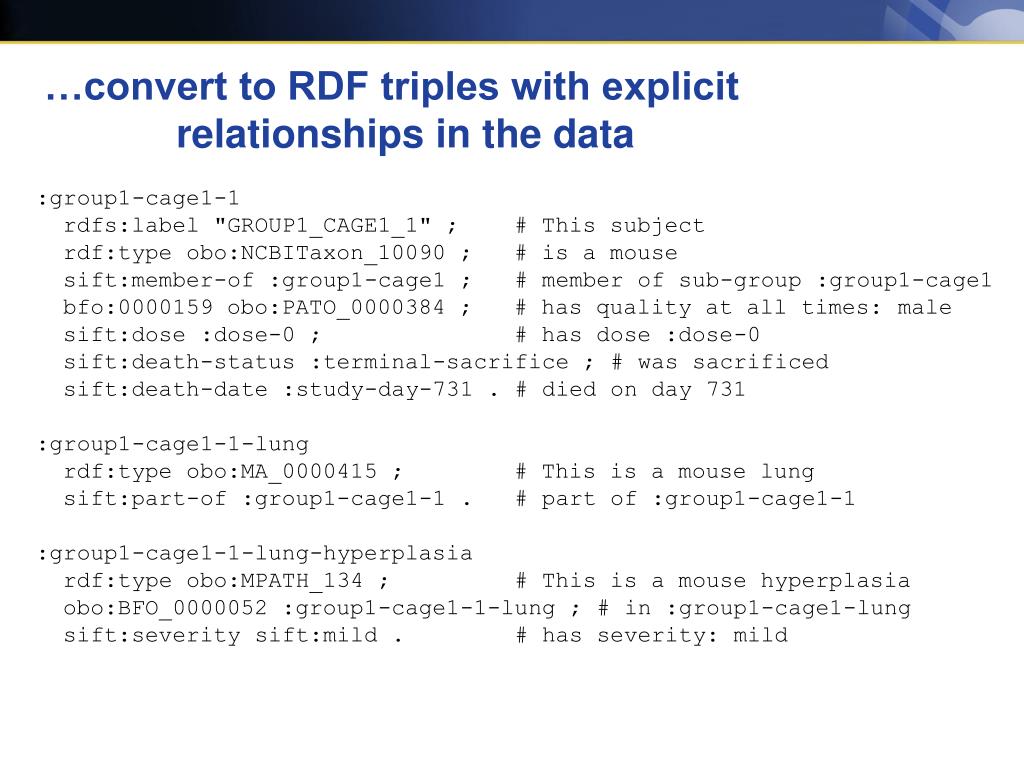 …convert to RDF triples with explicit relationships in the data

:group1-cage1-1
  rdfs:label "GROUP1_CAGE1_1" ;    # This subject
  rdf:type obo:NCBITaxon_10090 ;   # is a mouse
  sift:member-of :group1-cage1 ;   # member of sub-group :group1-cage1
  bfo:0000159 obo:PATO_0000384 ;   # has quality at all times: male
  sift:dose :dose-0 ;              # has dose :dose-0
  sift:death-status :terminal-sacrifice ; # was sacrificed
  sift:death-date :study-day-731 . # died on day 731

:group1-cage1-1-lung
  rdf:type obo:MA_0000415 ;        # This is a mouse lung
  sift:part-of :group1-cage1-1 .   # part of :group1-cage1-1

:group1-cage1-1-lung-hyperplasia
  rdf:type obo:MPATH_134 ;         # This is a mouse hyperplasia
  obo:BFO_0000052 :group1-cage1-1-lung ; # in :group1-cage1-lung
  sift:severity sift:mild .        # has severity: mild